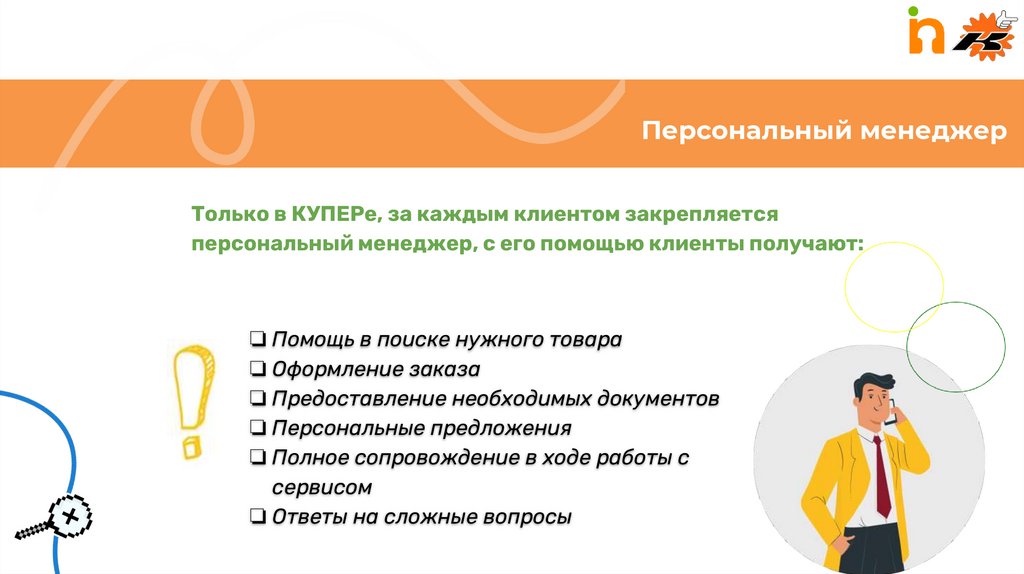 Персональный менеджер

Только в КУПЕРе, за каждым клиентом закрепляется персональный менеджер, с его помощью клиенты получают:

❑ Помощь в поиске нужного товара
❑ Оформление заказа
❑ Предоставление необходимых документов
❑ Персональные предложения
❑ Полное сопровождение в ходе работы с сервисом
❑ Ответы на сложные вопросы